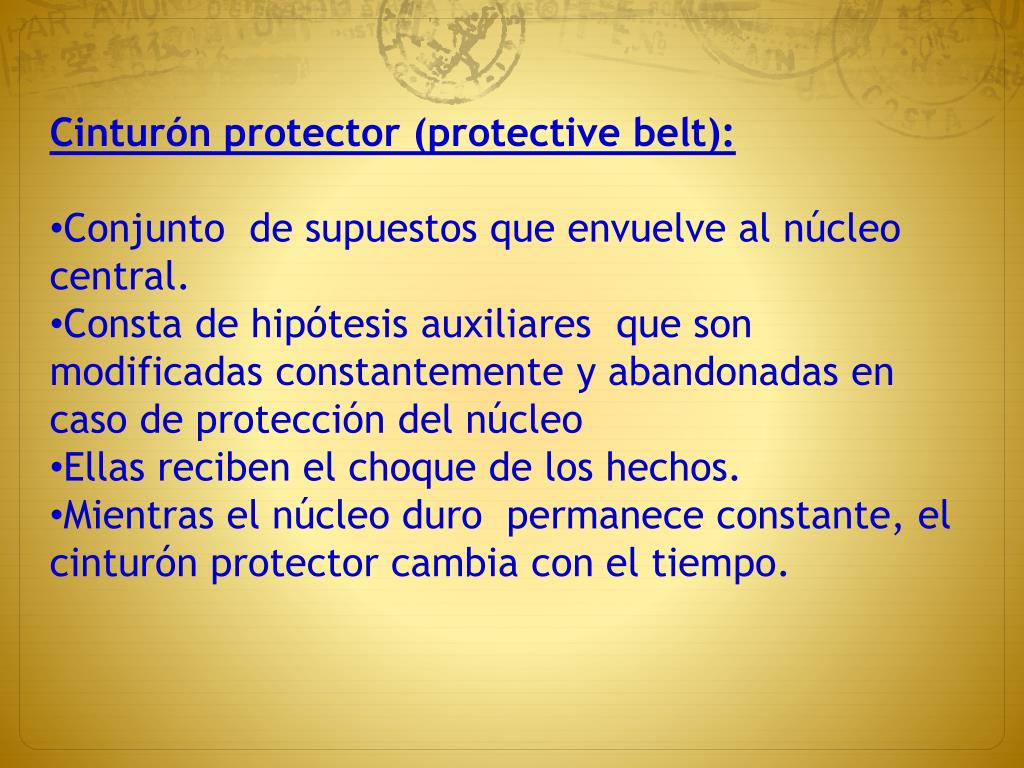 Cinturón protector (protective belt):

•Conjunto de supuestos que envuelve al núcleo central.
•Consta de hipótesis auxiliares que son modificadas constantemente y abandonadas en caso de protección del núcleo
•Ellas reciben el choque de los hechos.
•Mientras el núcleo duro permanece constante, el cinturón protector cambia con el tiempo.